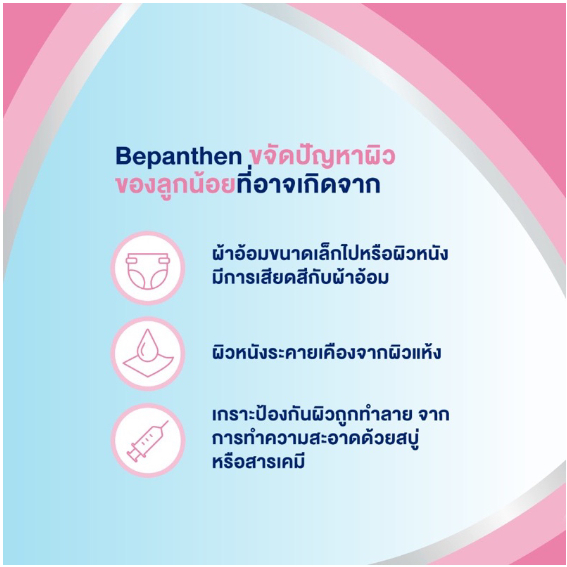 Bepanthen ขจัดปัญหาผิวของลูกน้อยที่อาจเกิดจาก

ผ้าอ้อมขนาดเล็กไปหรือผิวหนังมีการเสียดสีกับผ้าอ้อม

ผิวหนังระคายเคืองจากผิวแห้ง

เกราะป้องกันผิวถูกทำลาย จากการทำความสะอาดด้วยสบู่หรือสารเคมี